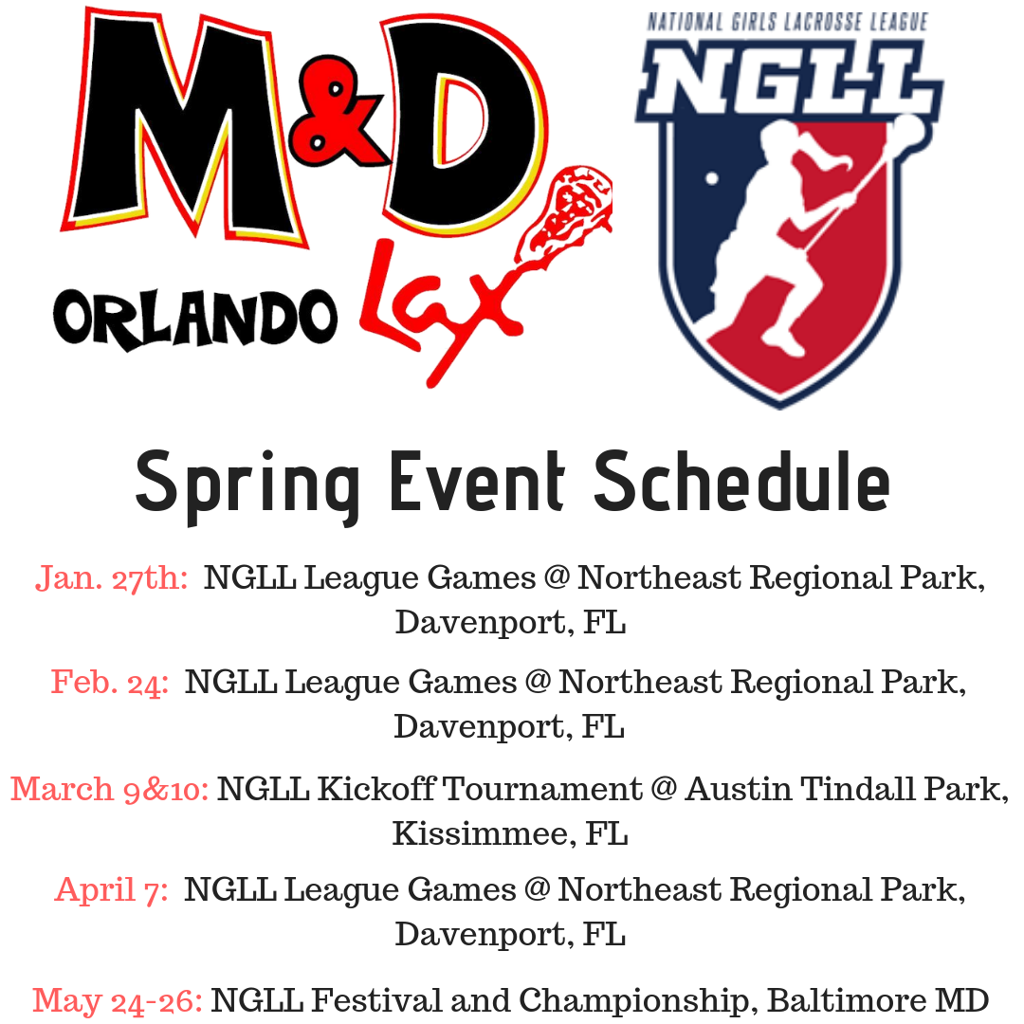 M&D
ORLANDO Lax

NATIONAL GIRLS LACROSSE LEAGUE
NGLL

Spring Event Schedule

Jan. 27th: NGLL League Games @ Northeast Regional Park, Davenport, FL

Feb. 24: NGLL League Games @ Northeast Regional Park, Davenport, FL

March 9&10: NGLL Kickoff Tournament @ Austin Tindall Park, Kissimmee, FL

April 7: NGLL League Games @ Northeast Regional Park, Davenport, FL

May 24-26: NGLL Festival and Championship, Baltimore MD